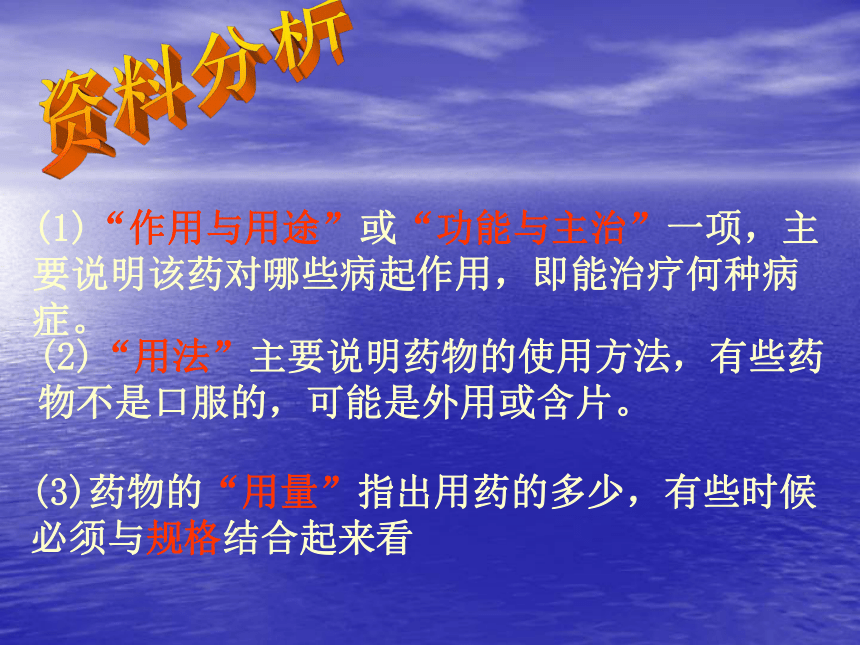 资料分析

(1)“作用与用途”或“功能与主治”一项，主要说明该药对哪些病起作用，即能治疗何种病症。

(2)“用法”主要说明药物的使用方法，有些药物不是口服的，可能是外用或含片。

(3)药物的“用量”指出用药的多少，有些时候必须与规格结合起来看